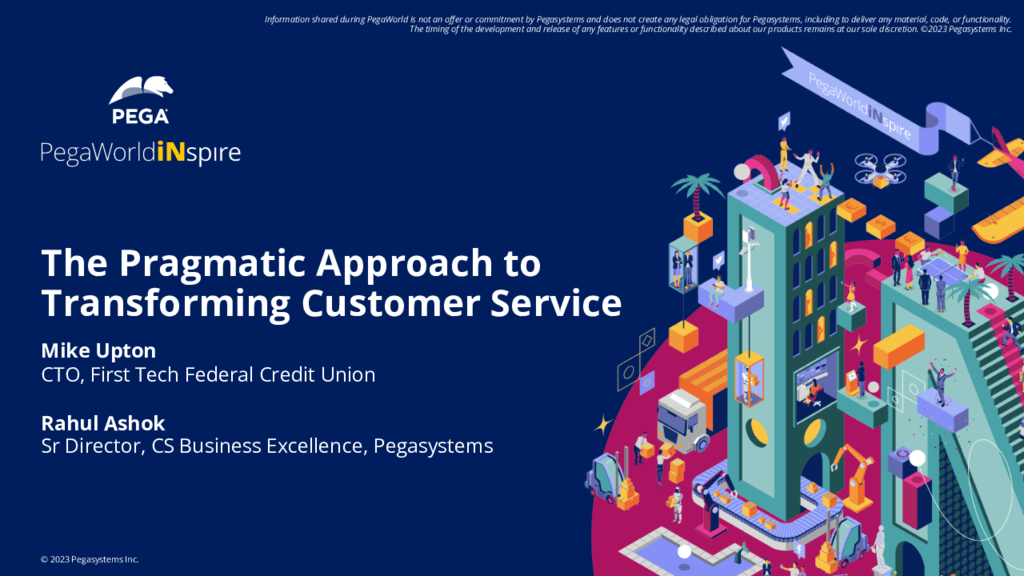 Information shared during PegaWorld is not an offer or commitment by Pegasystems and does not create any legal obligation for Pegasystems, including to deliver any material, code, or functionality. The timing of the development and release of any features or functionality described about our products remains at our sole discretion. ©2023 Pegasystems Inc.

PEGA

PegaWorldiNspire

PegaWorldiNspire

The Pragmatic Approach to Transforming Customer Service

Mike Upton
CTO, First Tech Federal Credit Union

Rahul Ashok
Sr Director, CS Business Excellence, Pegasystems

© 2023 Pegasystems Inc.